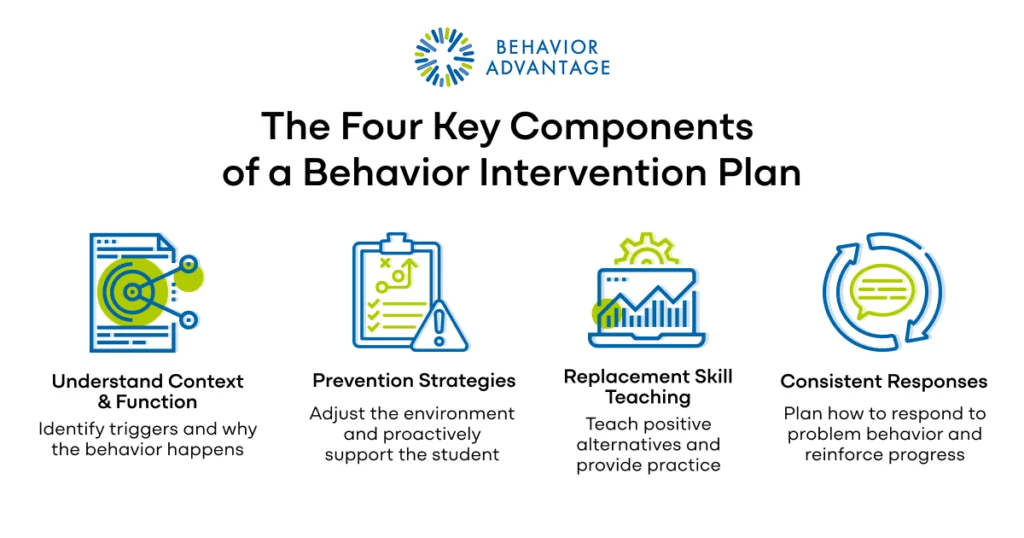 BEHAVIOR ADVANTAGE

The Four Key Components of a Behavior Intervention Plan

Understand Context & Function
Identify triggers and why the behavior happens

Prevention Strategies
Adjust the environment and proactively support the student

Replacement Skill Teaching
Teach positive alternatives and provide practice

Consistent Responses
Plan how to respond to problem behavior and reinforce progress